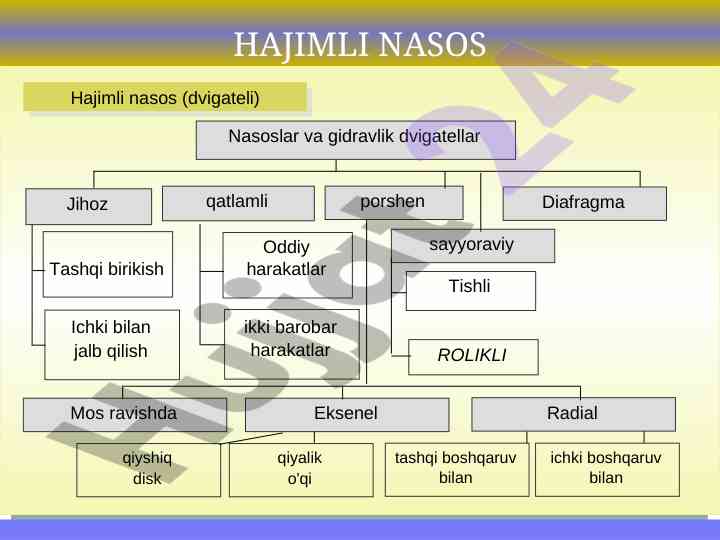 HAJIMLI NASOS

Hajimli nasos (dvigateli)

Nasoslar va gidravlik dvigatellar

Jihoz

qatlamli

porshen

Diafragma

Tashqi birikish

Ichki bilan jalb qilish

Oddiy harakatlar

ikki barobar harakatlar

sayyoraviy

Tishli

ROLIKLI

Mos ravishda

Eksenel

Radial

qiyshiq disk

qiyalik o'qi

tashqi boshqaruv bilan

ichki boshqaruv bilan

Hujjat24